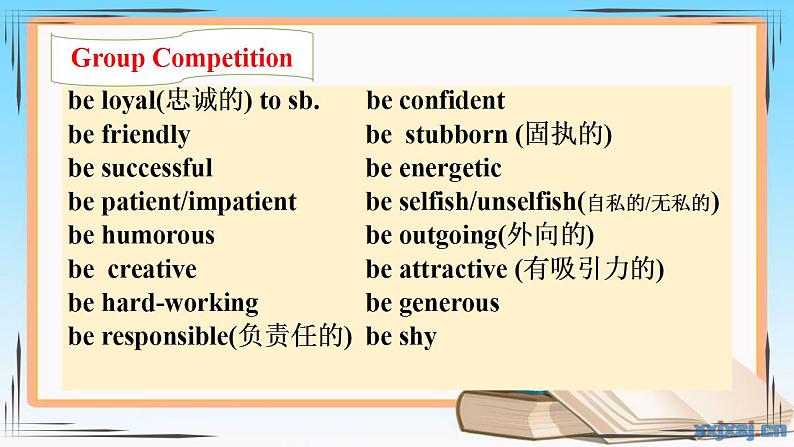 Group Competition

be loyal(忠诚的) to sb.
be friendly
be successful
be patient/impatient
be humorous
be creative
be hard-working
be responsible(负责任的)

be confident
be stubborn (固执的)
be energetic
be selfish/unselfish(自私的/无私的)
be outgoing(外向的)
be attractive (有吸引力的)
be generous
be shy

xxjxsj.cn